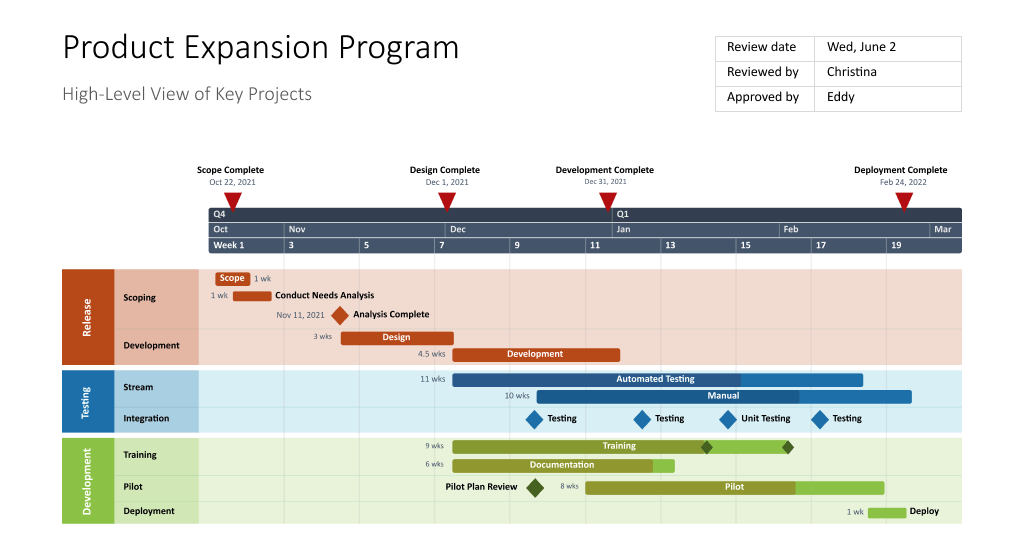 Product Expansion Program

High-Level View of Key Projects

| Review date | Wed, June 2 |
|---|---|
| Reviewed by | Christina |
| Approved by | Eddy |

Scope Complete
Oct 22, 2021

Design Complete
Dec 1, 2021

Development Complete
Dec 31, 2021

Deployment Complete
Feb 24, 2022

Q4 Q1
Oct Nov Dec Jan Feb Mar
Week 1 3 5 7 9 11 13 15 17 19

Release
Scoping
Scope 1 wk
1 wk Conduct Needs Analysis
Nov 11, 2021 Analysis Complete
Development
3 wks Design
4.5 wks Development

Testing
Stream
11 wks Automated Testing
10 wks Manual
Integration
Testing Testing Unit Testing Testing

Development
Training
9 wks Training
6 wks Documentation
Pilot
Pilot Plan Review 8 wks Pilot
Deployment
1 wk Deploy